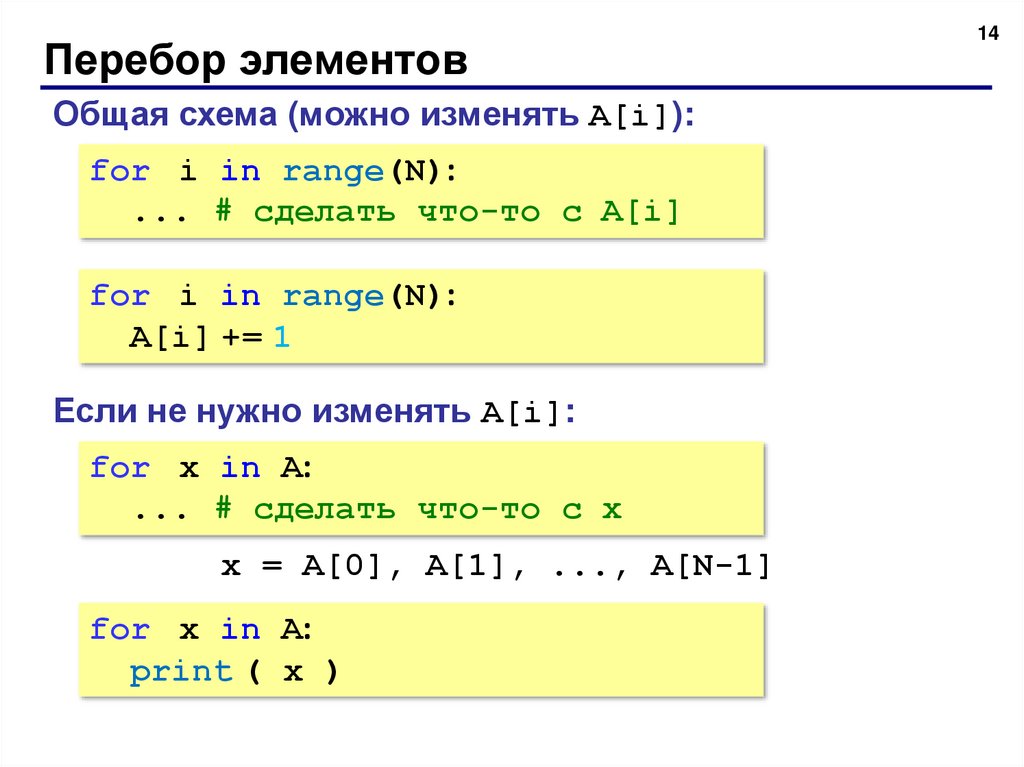 14

Перебор элементов

Общая схема (можно изменять A[i]):

for i in range(N):
  ... # сделать что-то с A[i]

for i in range(N):
  A[i] += 1

Если не нужно изменять A[i]:

for x in A:
  ... # сделать что-то с x

x = A[0], A[1], ..., A[N-1]

for x in A:
  print ( x )